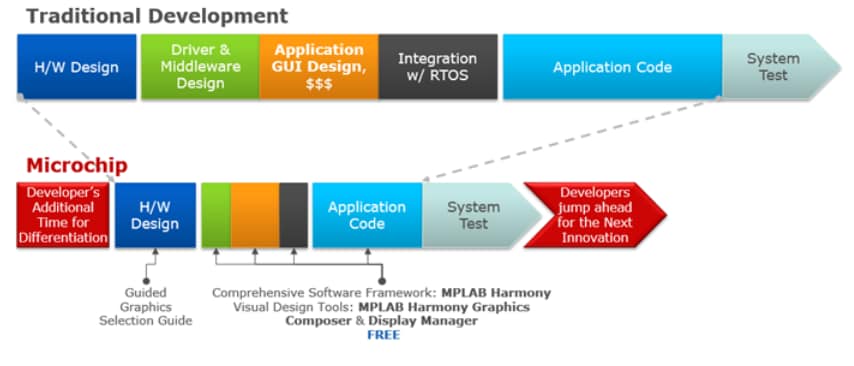 Traditional Development

H/W Design

Driver & Middleware Design

Application GUI Design, $$$

Integration w/ RTOS

Application Code

System Test

Microchip

Developer's Additional Time for Differentiation

H/W Design

Application Code

System Test

Developers jump ahead for the Next Innovation

Guided Graphics Selection Guide

Comprehensive Software Framework: MPLAB Harmony
Visual Design Tools: MPLAB Harmony Graphics Composer & Display Manager
FREE